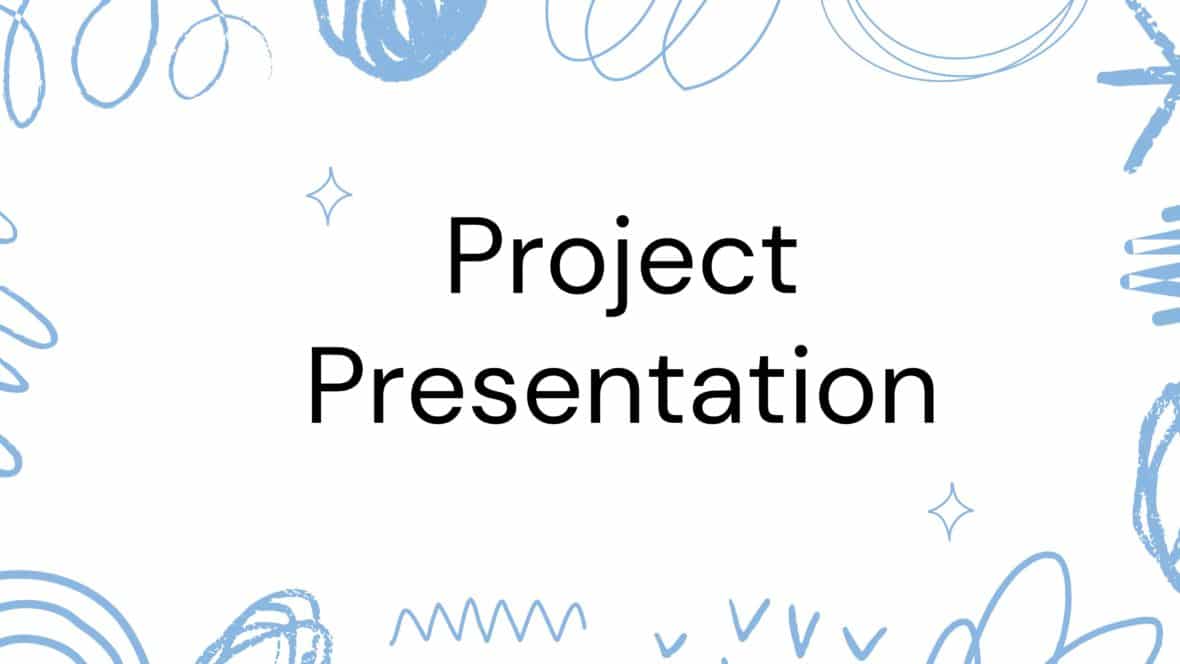 Project Presentation